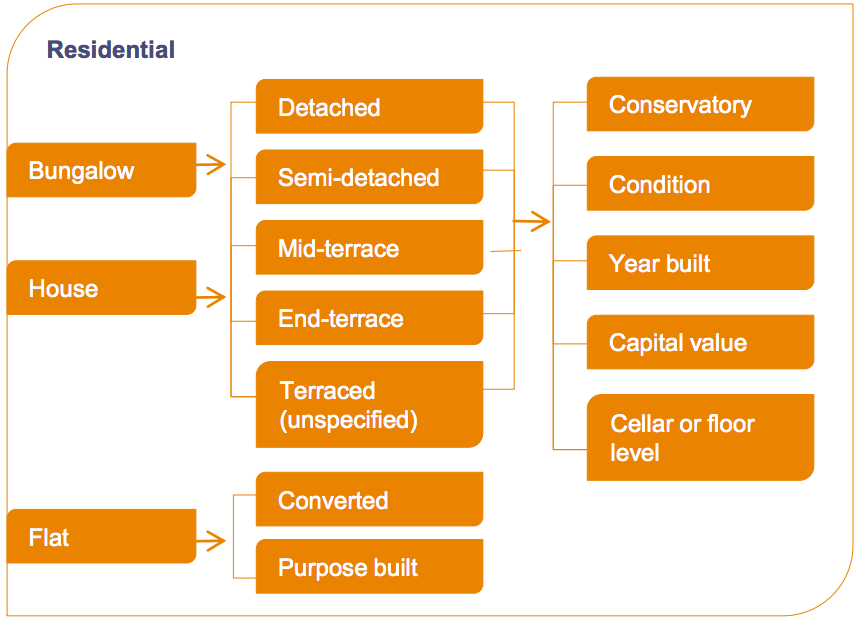 Residential

Bungalow

House

Flat

Detached

Semi-detached

Mid-terrace

End-terrace

Terraced (unspecified)

Converted

Purpose built

Conservatory

Condition

Year built

Capital value

Cellar or floor level